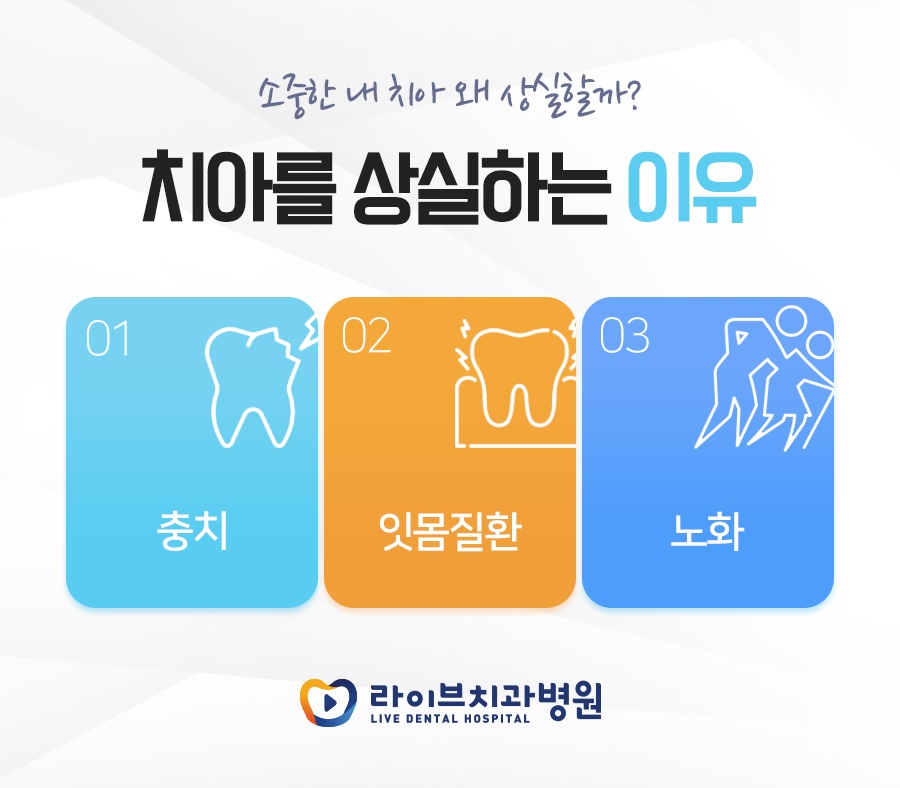 소중한 내 치아 왜 상실할까?

치아를 상실하는 이유

01

충치

02

잇몸질환

03

노화

라이브치과병원
LIVE DENTAL HOSPITAL